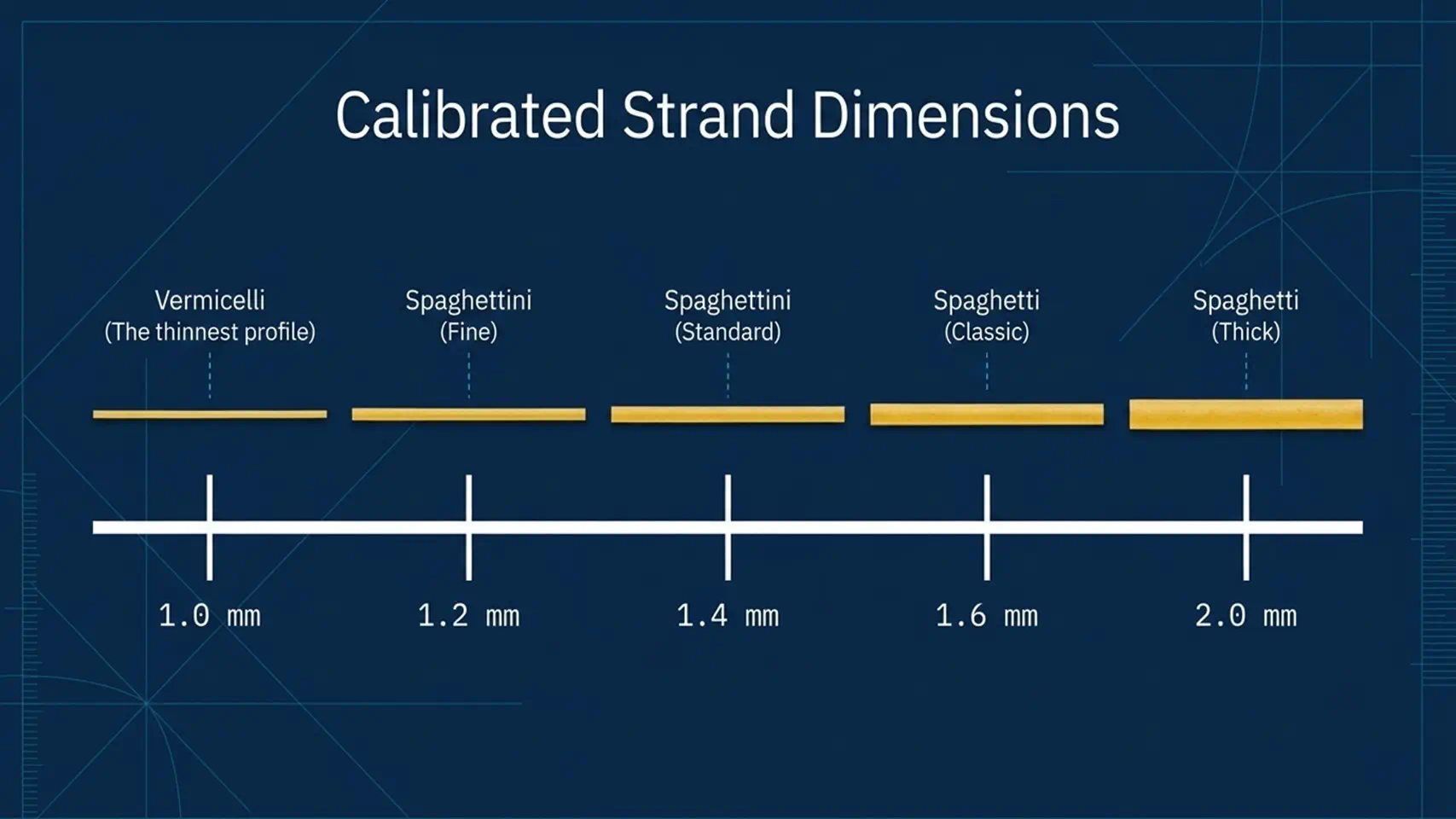 Calibrated Strand Dimensions

Vermicelli
(The thinnest profile)

Spaghettini
(Fine)

Spaghettini
(Standard)

Spaghetti
(Classic)

Spaghetti
(Thick)

1.0 mm

1.2 mm

1.4 mm

1.6 mm

2.0 mm